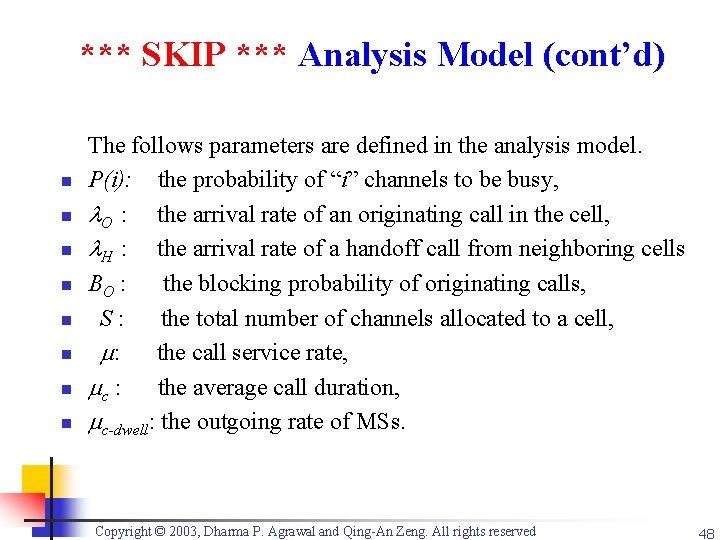 *** SKIP *** Analysis Model (cont'd)

The follows parameters are defined in the analysis model.

- $P(i)$: the probability of "$i$" channels to be busy,
- $\lambda_O$ : the arrival rate of an originating call in the cell,
- $\lambda_H$ : the arrival rate of a handoff call from neighboring cells
- $B_O$ : the blocking probability of originating calls,
- $S$ : the total number of channels allocated to a cell,
- $\mu$: the call service rate,
- $\mu_c$ : the average call duration,
- $\mu_{c\text{-}dwell}$: the outgoing rate of MSs.

Copyright © 2003, Dharma P. Agrawal and Qing-An Zeng. All rights reserved

48